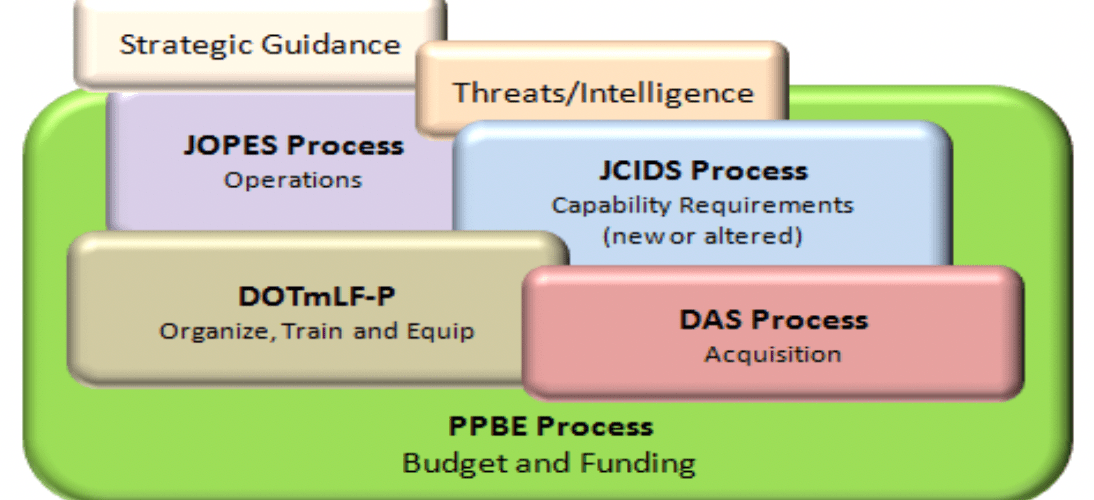 Strategic Guidance

Threats/Intelligence

JOPES Process
Operations

JCIDS Process
Capability Requirements
(new or altered)

DOTmLF-P
Organize, Train and Equip

DAS Process
Acquisition

PPBE Process
Budget and Funding